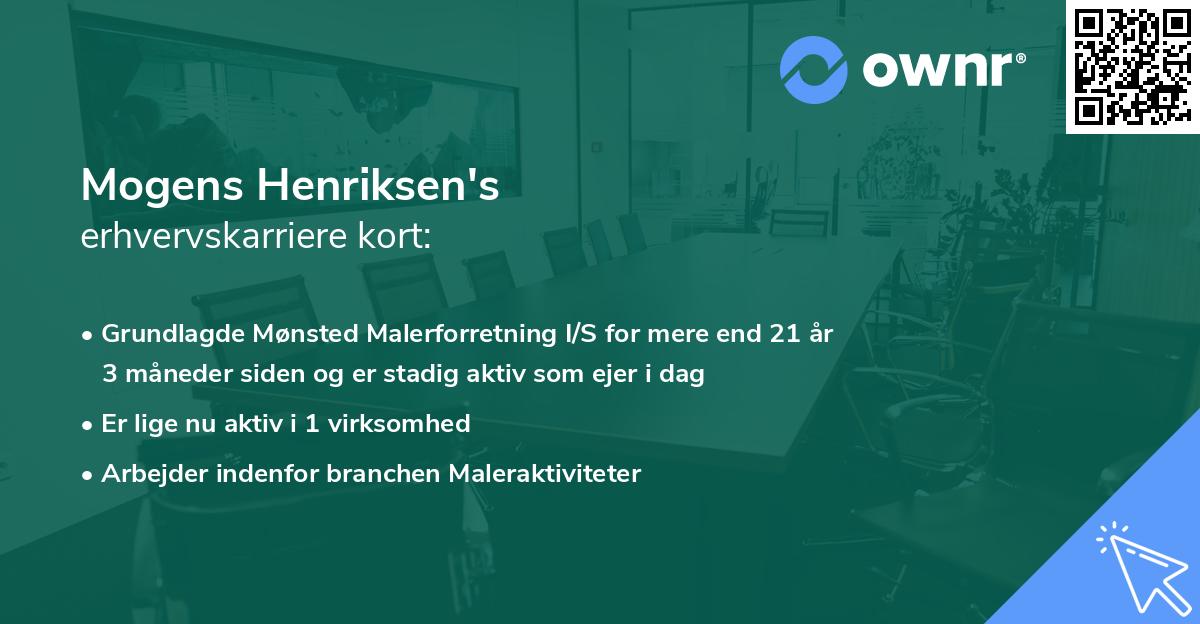 ownr®

Mogens Henriksen's
erhvervskarriere kort:

• Grundlagde Mønsted Malerforretning I/S for mere end 21 år 3 måneder siden og er stadig aktiv som ejer i dag

• Er lige nu aktiv i 1 virksomhed

• Arbejder indenfor branchen Maleraktiviteter